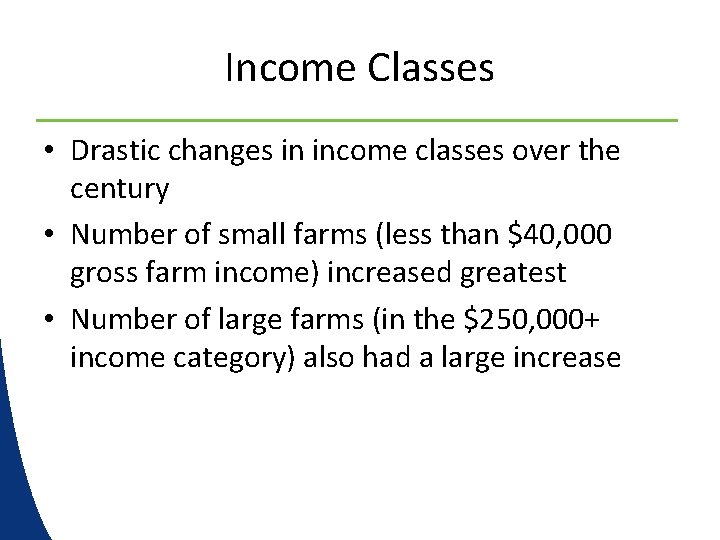 Income Classes

• Drastic changes in income classes over the century

• Number of small farms (less than \$40,000 gross farm income) increased greatest

• Number of large farms (in the \$250,000+ income category) also had a large increase